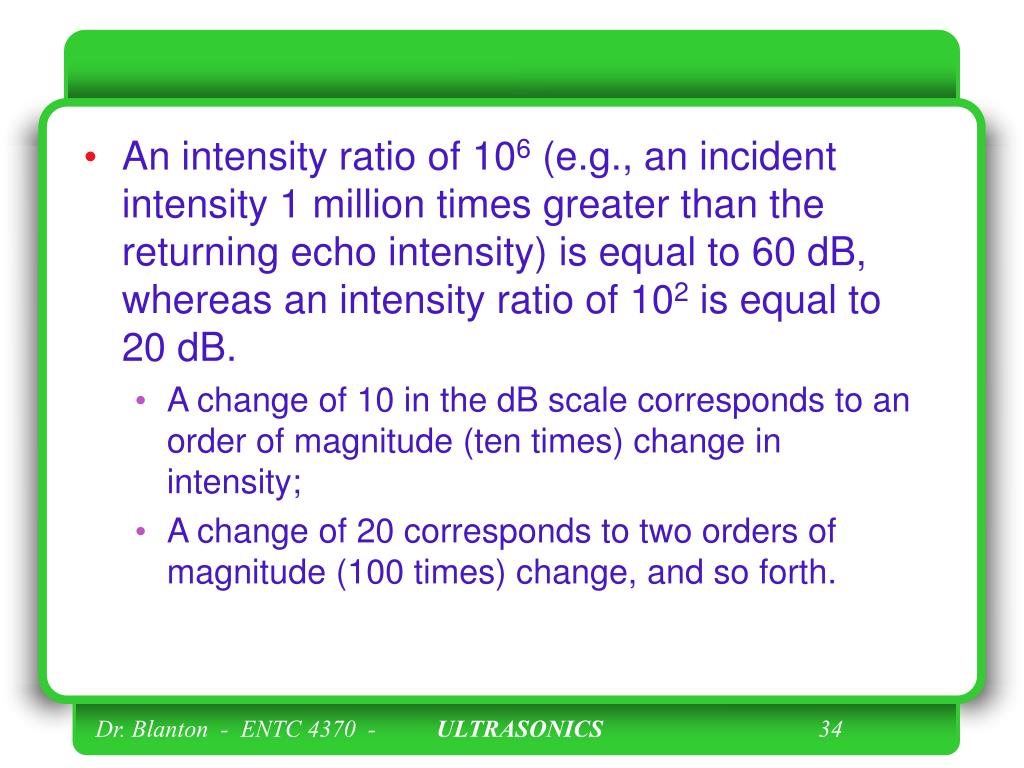 • An intensity ratio of $10^6$ (e.g., an incident intensity 1 million times greater than the returning echo intensity) is equal to 60 dB, whereas an intensity ratio of $10^2$ is equal to 20 dB.

• A change of 10 in the dB scale corresponds to an order of magnitude (ten times) change in intensity;

• A change of 20 corresponds to two orders of magnitude (100 times) change, and so forth.

Dr. Blanton - ENTC 4370 - ULTRASONICS 34